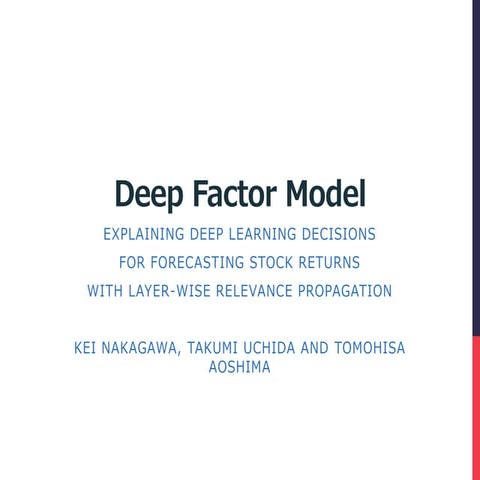 Deep Factor Model

EXPLAINING DEEP LEARNING DECISIONS
FOR FORECASTING STOCK RETURNS
WITH LAYER-WISE RELEVANCE PROPAGATION

KEI NAKAGAWA, TAKUMI UCHIDA AND TOMOHISA AOSHIMA